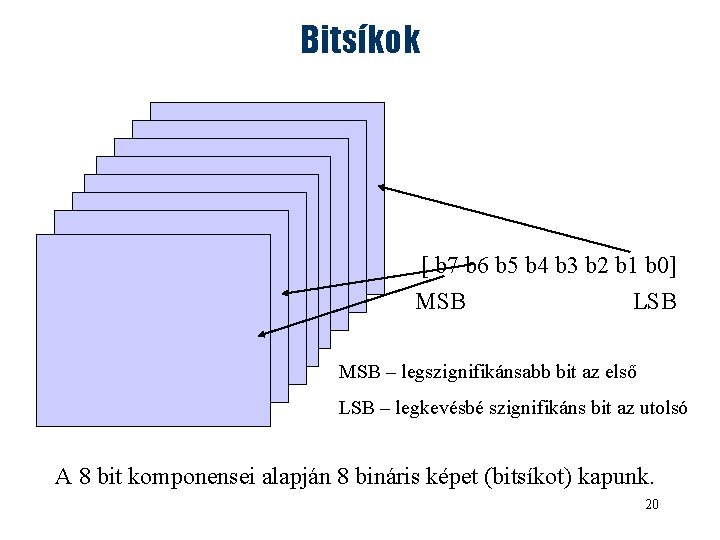 Bitsíkok

[ b7 b6 b5 b4 b3 b2 b1 b0]
MSB LSB

MSB – legszignifikánsabb bit az első

LSB – legkevésbé szignifikáns bit az utolsó

A 8 bit komponensei alapján 8 bináris képet (bitsíkot) kapunk.

20